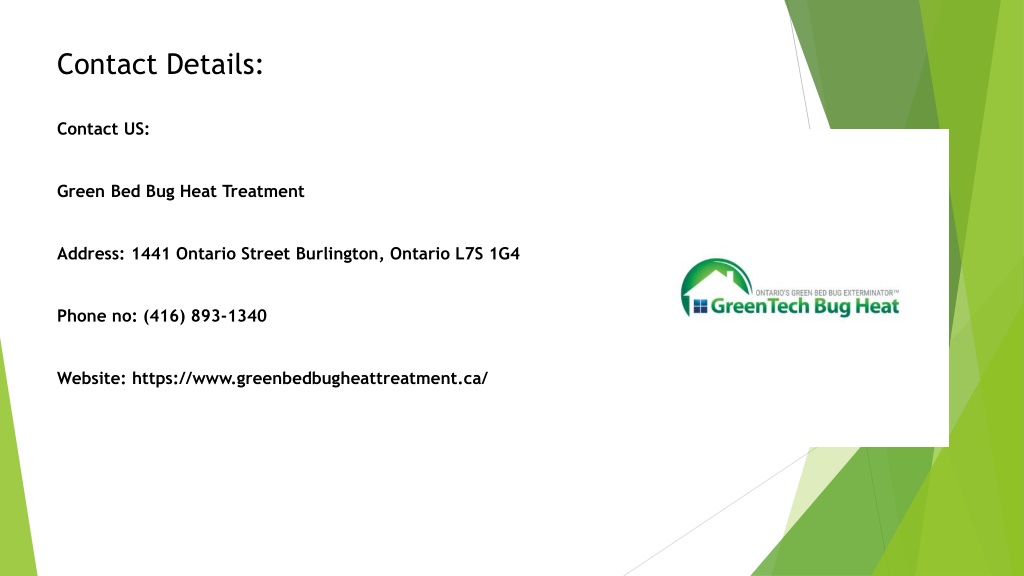 Contact Details:

Contact US:

Green Bed Bug Heat Treatment

Address: 1441 Ontario Street Burlington, Ontario L7S 1G4

Phone no: (416) 893-1340

Website: https://www.greenbedbugheattreatment.ca/

ONTARIO'S GREEN BED BUG EXTERMINATOR™
GreenTech Bug Heat